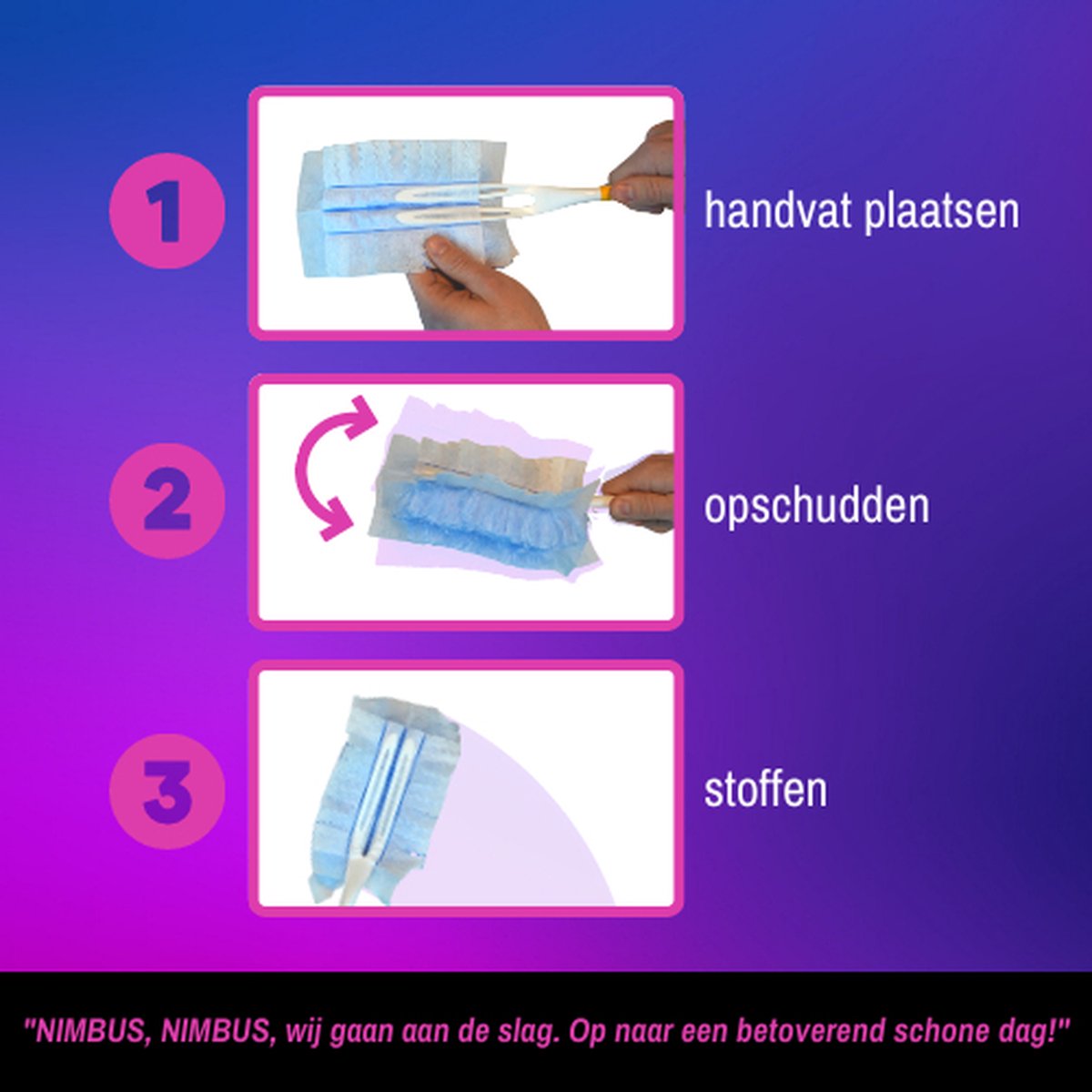 1
handvat plaatsen

2
opschudden

3
stoffen

"NIMBUS, NIMBUS, wij gaan aan de slag. Op naar een betoverend schone dag!"